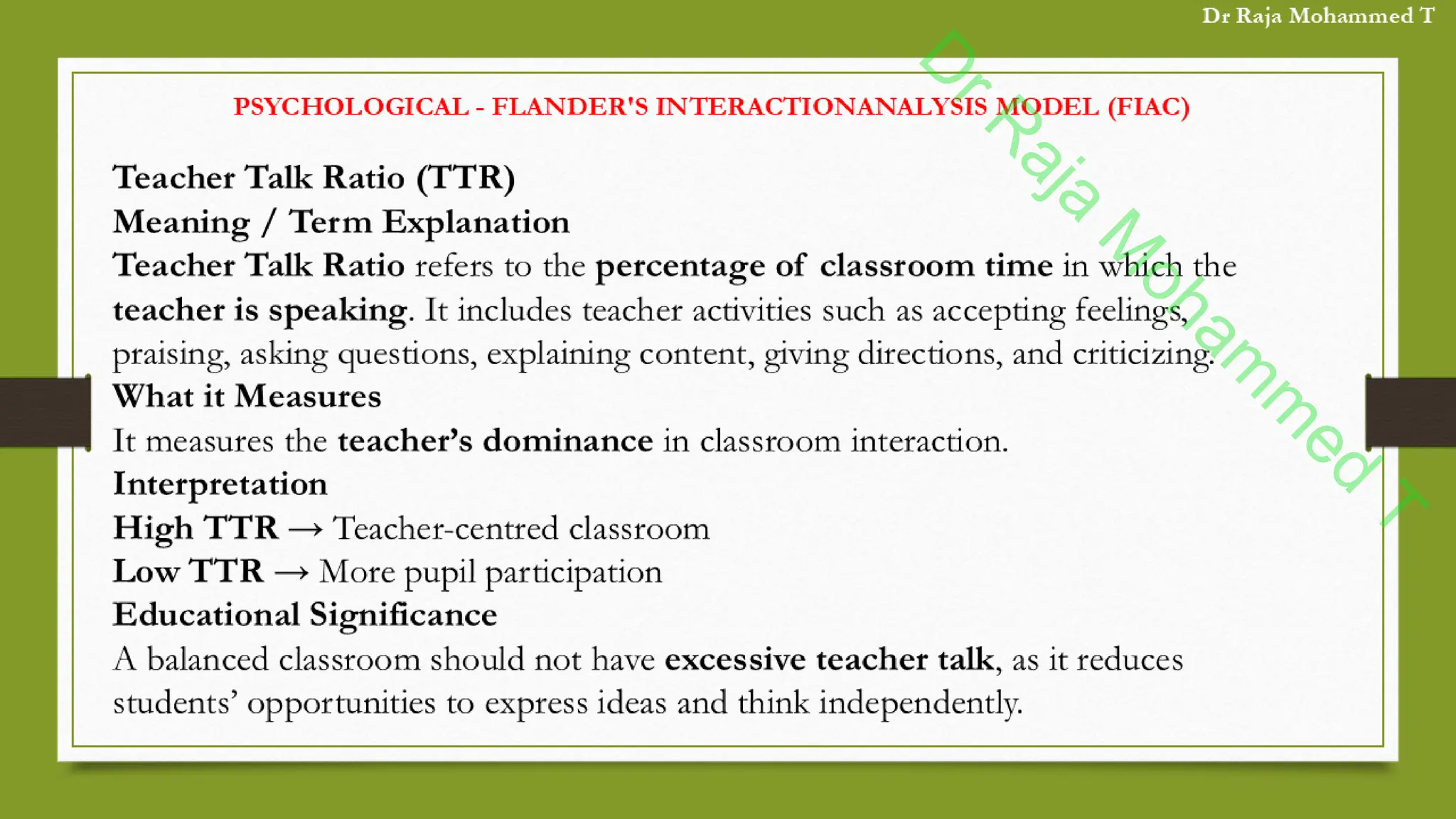 Dr Raja Mohammed T

Dr Raja Mohammed T

PSYCHOLOGICAL - FLANDER'S INTERACTIONANALYSIS MODEL (FIAC)

Teacher Talk Ratio (TTR)
Meaning / Term Explanation
Teacher Talk Ratio refers to the percentage of classroom time in which the teacher is speaking. It includes teacher activities such as accepting feelings, praising, asking questions, explaining content, giving directions, and criticizing.
What it Measures
It measures the teacher's dominance in classroom interaction.
Interpretation
High TTR → Teacher-centred classroom
Low TTR → More pupil participation
Educational Significance
A balanced classroom should not have excessive teacher talk, as it reduces students' opportunities to express ideas and think independently.